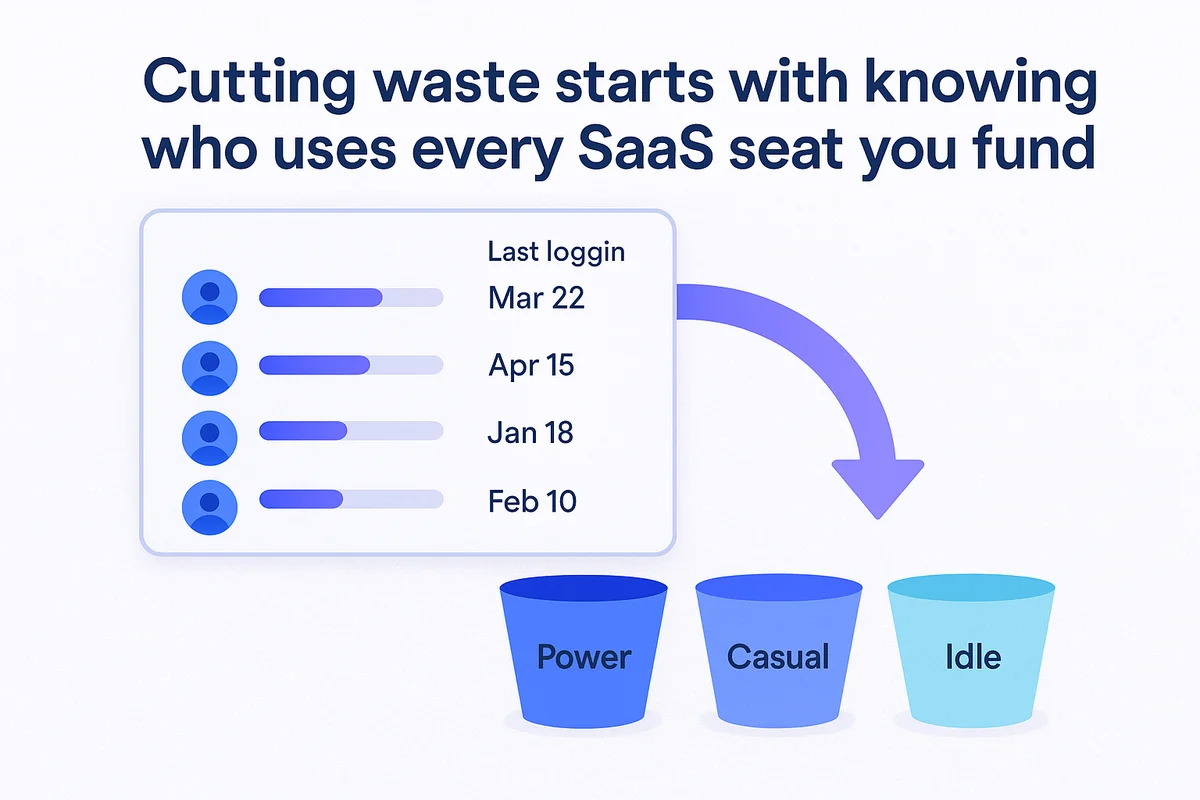 Cutting waste starts with knowing who uses every SaaS seat you fund

Last loggin
Mar 22
Apr 15
Jan 18
Feb 10

Power
Casual
Idle